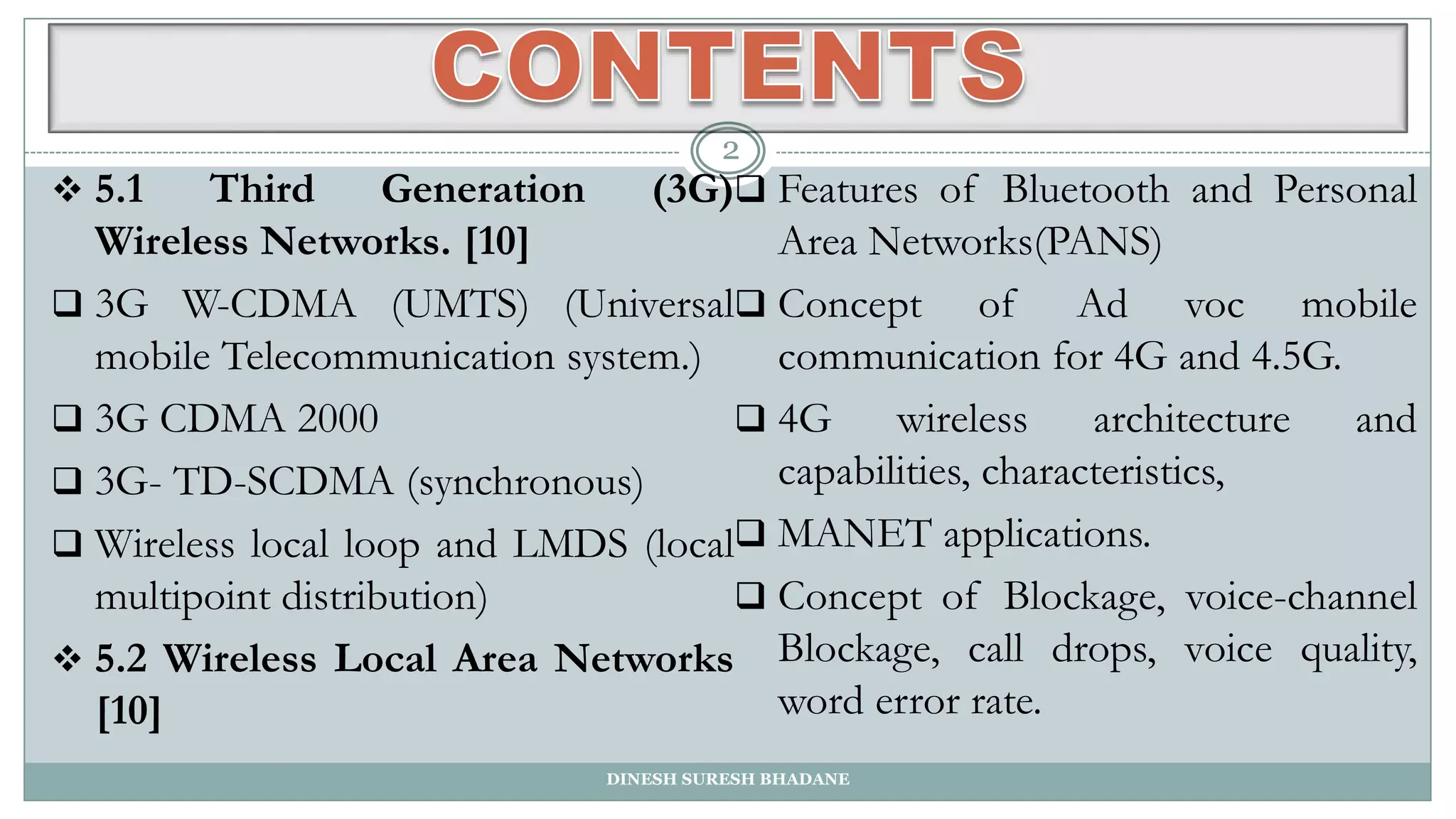 CONTENTS

2

❖ 5.1 Third Generation (3G) Wireless Networks. [10]

❑ 3G W-CDMA (UMTS) (Universal mobile Telecommunication system.)

❑ 3G CDMA 2000

❑ 3G- TD-SCDMA (synchronous)

❑ Wireless local loop and LMDS (local multipoint distribution)

❖ 5.2 Wireless Local Area Networks [10]

❑ Features of Bluetooth and Personal Area Networks(PANS)

❑ Concept of Ad voc mobile communication for 4G and 4.5G.

❑ 4G wireless architecture and capabilities, characteristics,

❑ MANET applications.

❑ Concept of Blockage, voice-channel Blockage, call drops, voice quality, word error rate.

DINESH SURESH BHADANE